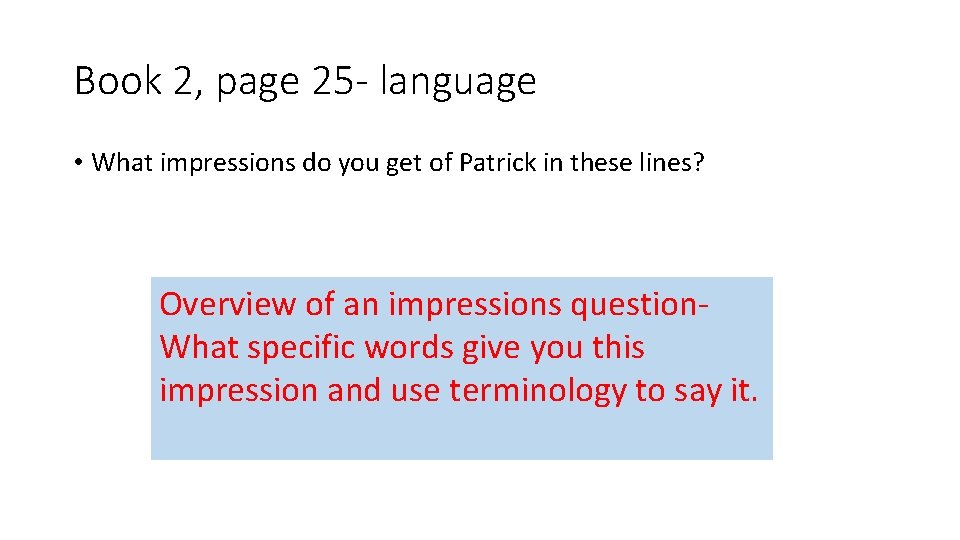 Book 2, page 25- language

• What impressions do you get of Patrick in these lines?

Overview of an impressions question- What specific words give you this impression and use terminology to say it.